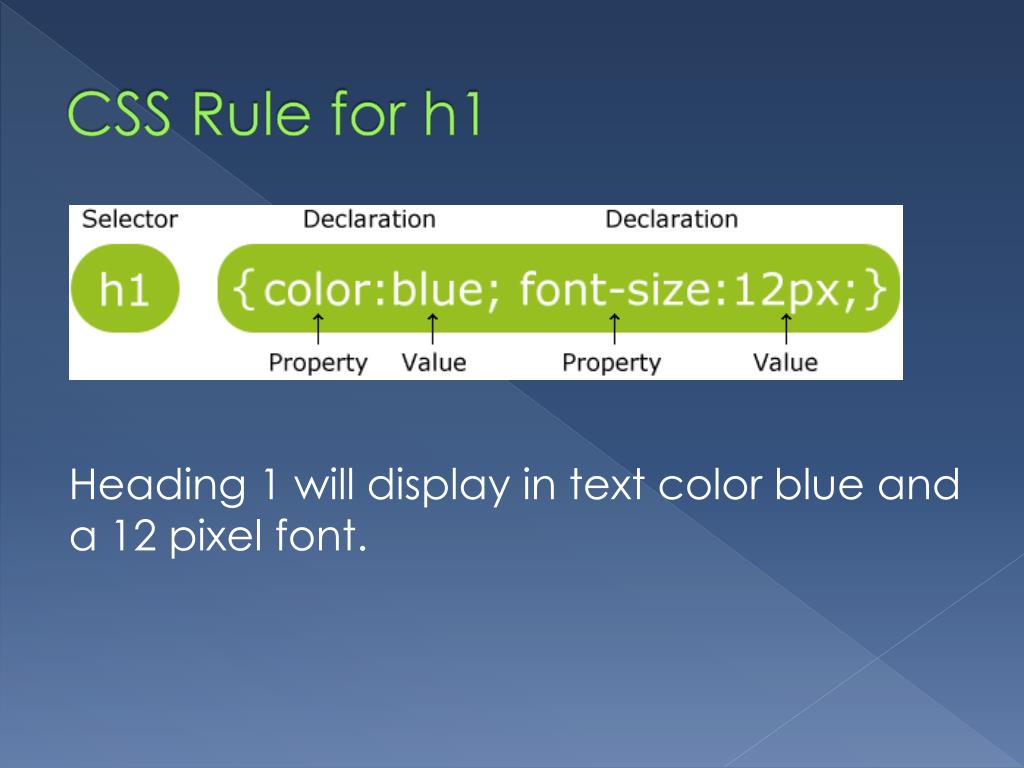 CSS Rule for h1

Selector Declaration Declaration

h1 {color:blue; font-size:12px;}

Property Value Property Value

Heading 1 will display in text color blue and a 12 pixel font.